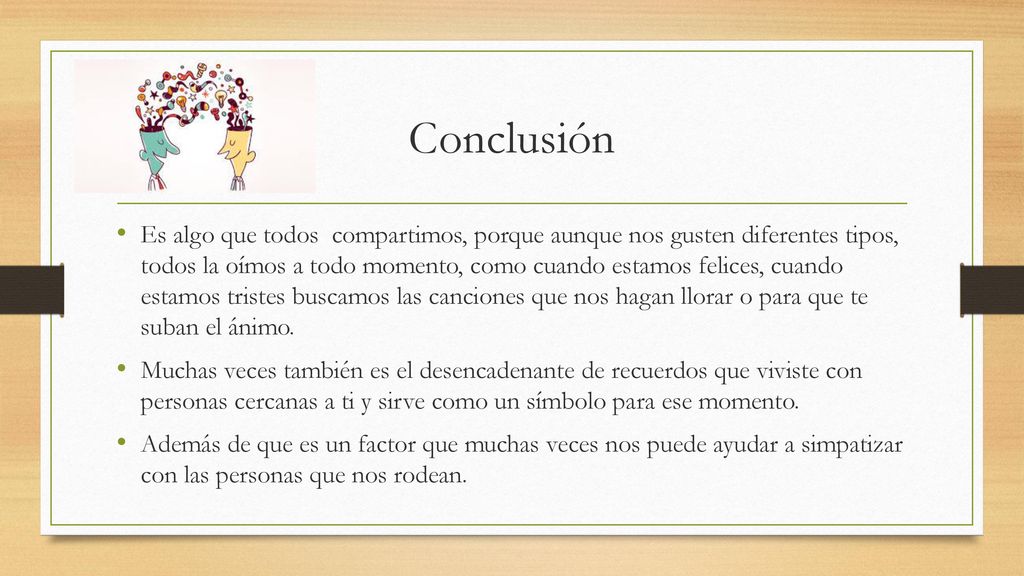 Conclusión

• Es algo que todos  compartimos, porque aunque nos gusten diferentes tipos, todos la oímos a todo momento, como cuando estamos felices, cuando estamos tristes buscamos las canciones que nos hagan llorar o para que te suban el ánimo.

• Muchas veces también es el desencadenante de recuerdos que viviste con personas cercanas a ti y sirve como un símbolo para ese momento.

• Además de que es un factor que muchas veces nos puede ayudar a simpatizar con las personas que nos rodean.